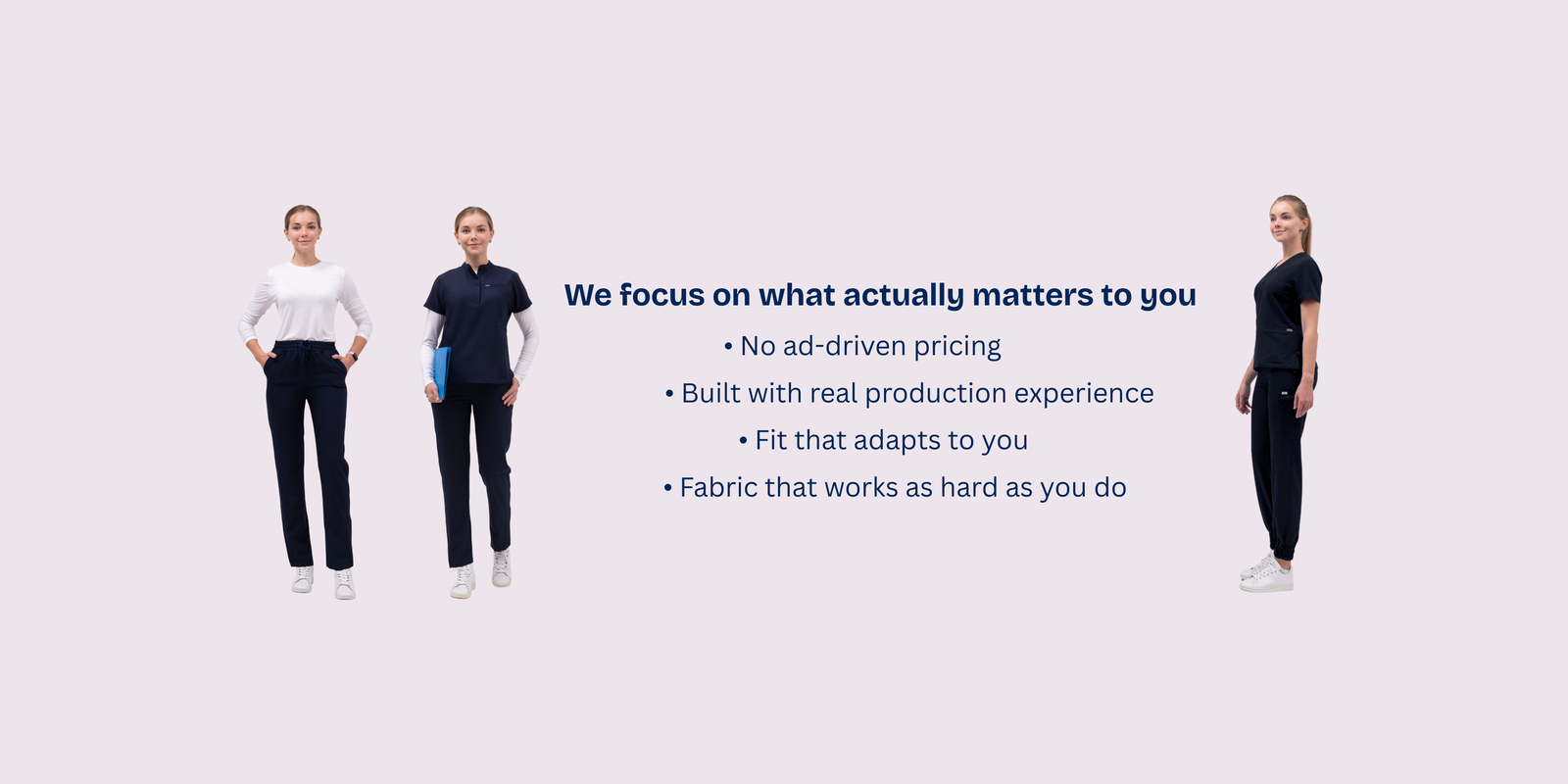 We focus on what actually matters to you

• No ad-driven pricing
• Built with real production experience
• Fit that adapts to you
• Fabric that works as hard as you do